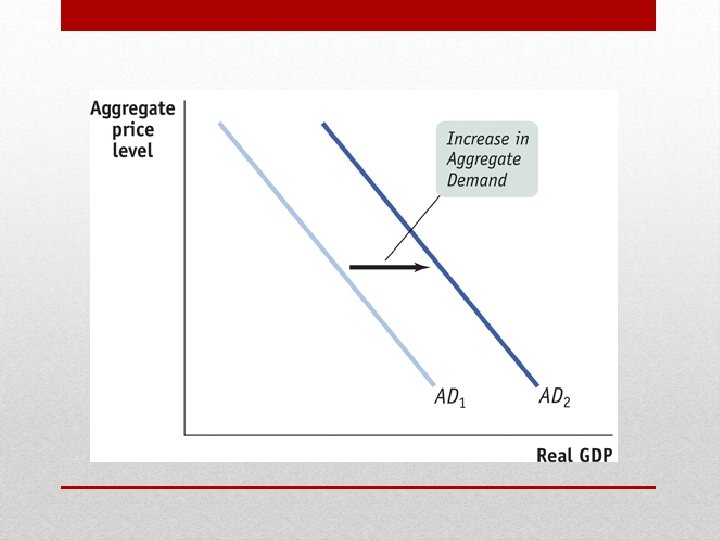 Aggregate price level

Increase in Aggregate Demand

$AD_1$

$AD_2$

Real GDP